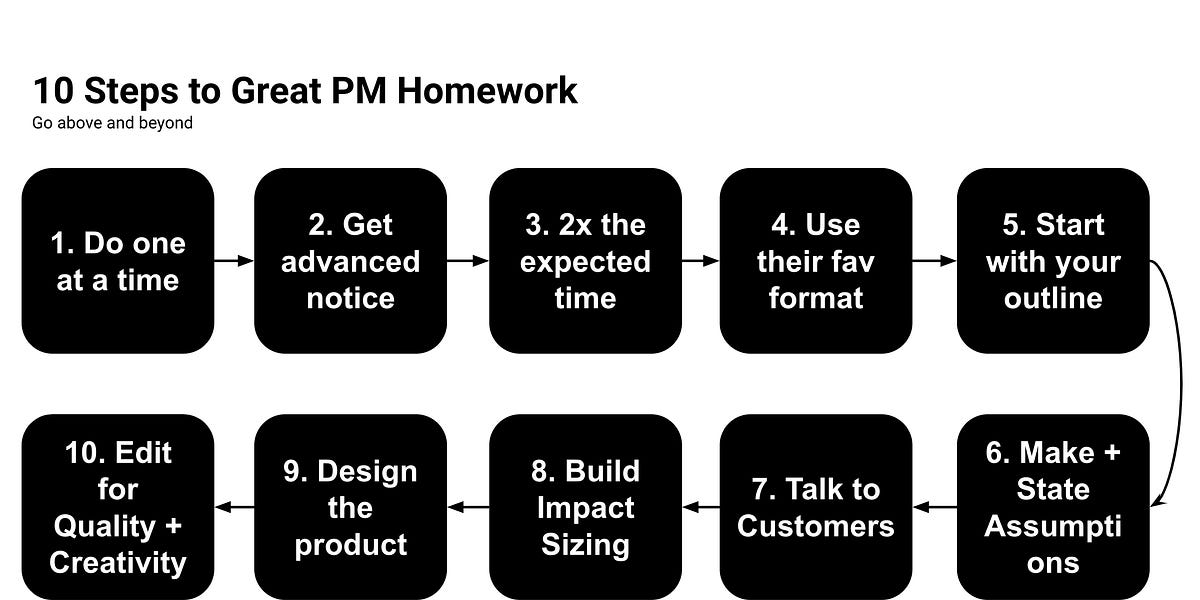 10 Steps to Great PM Homework
Go above and beyond

1. Do one at a time

2. Get advanced notice

3. 2x the expected time

4. Use their fav format

5. Start with your outline

6. Make + State Assumptions

7. Talk to Customers

8. Build Impact Sizing

9. Design the product

10. Edit for Quality + Creativity